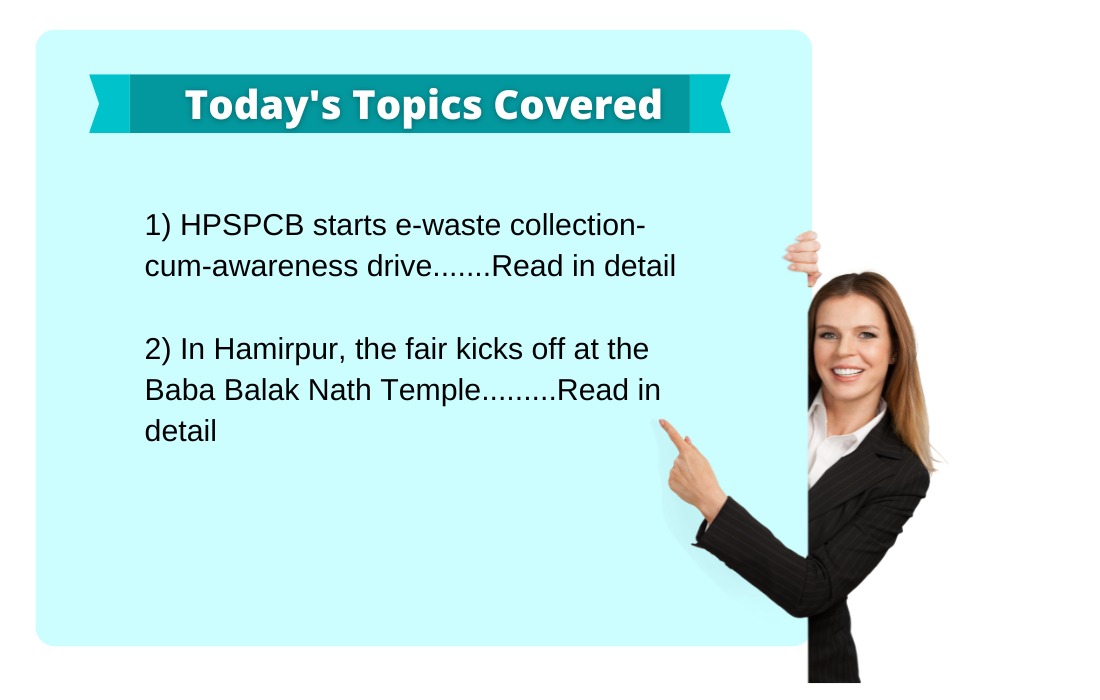 Today's Topics Covered

1) HPSPCB starts e-waste collection-cum-awareness drive.......Read in detail

2) In Hamirpur, the fair kicks off at the Baba Balak Nath Temple.........Read in detail